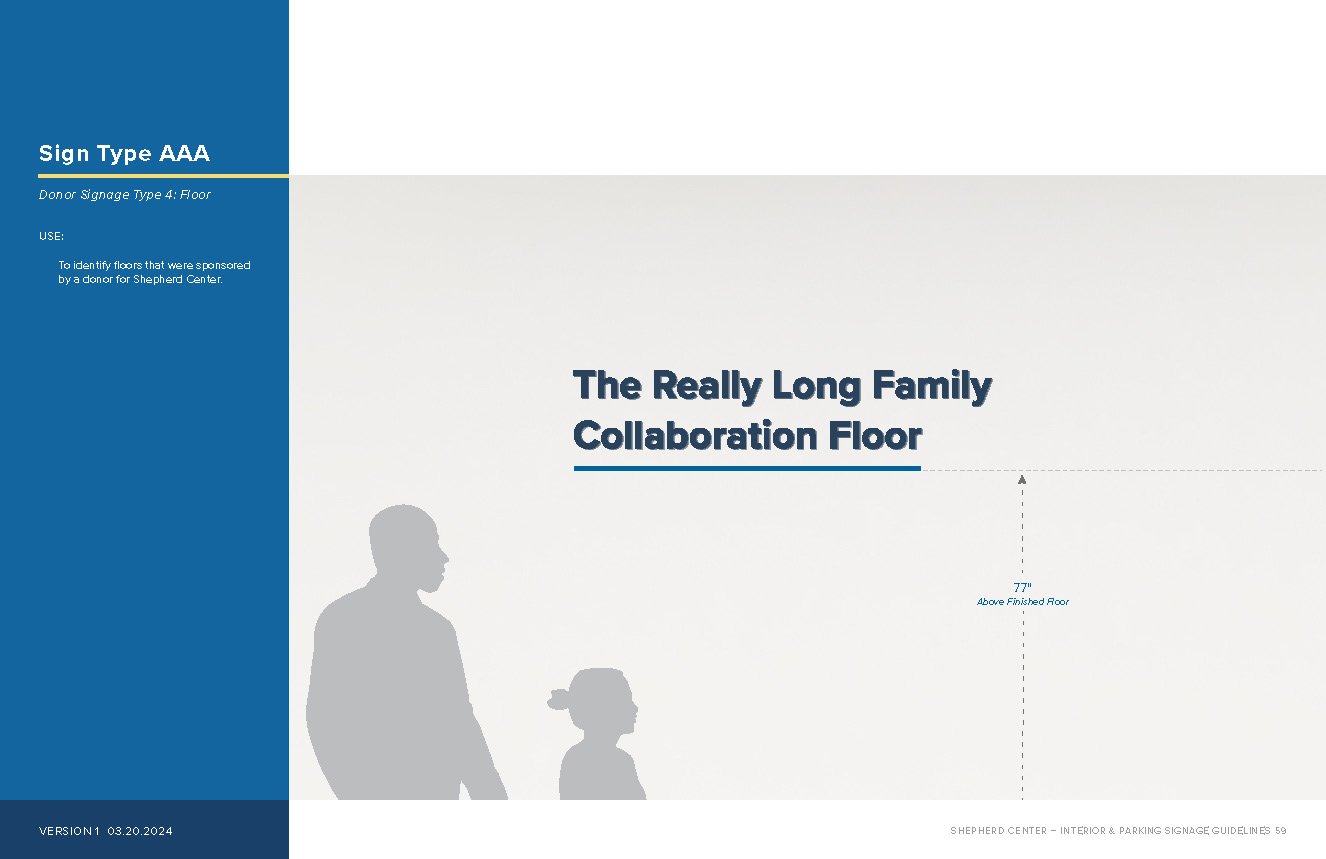 Sign Type AAA

Donor Signage Type 4: Floor

USE:

To identify floors that were sponsored by a donor for Shepherd Center.

The Really Long Family Collaboration Floor

77"
Above Finished Floor

VERSION 1 03.20.2024

SHEPHERD CENTER – INTERIOR & PARKING SIGNAGE GUIDELINES 59